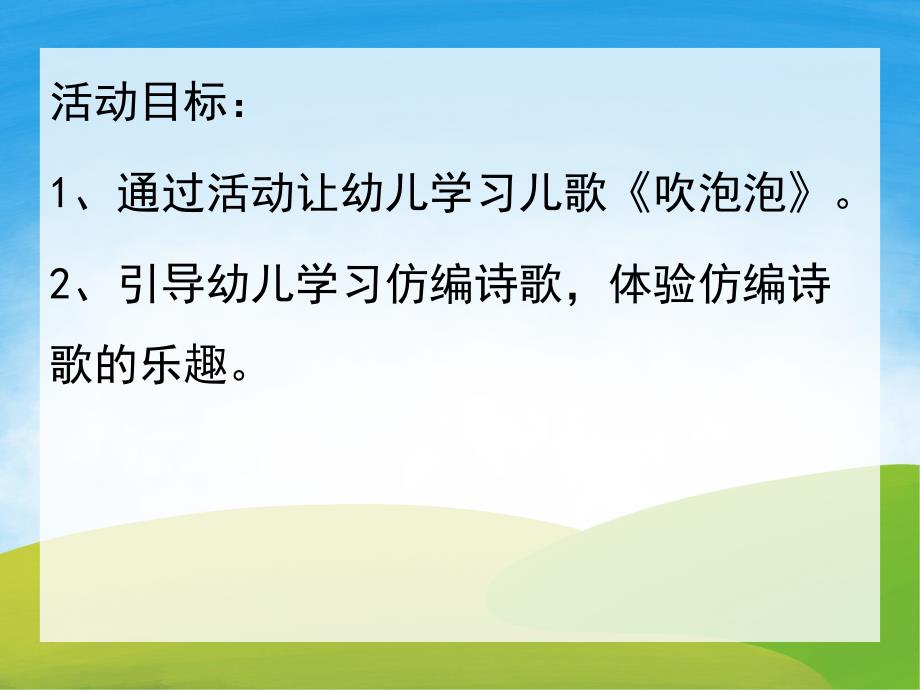 活动目标：

1、通过活动让幼儿学习儿歌《吹泡泡》。

2、引导幼儿学习仿编诗歌，体验仿编诗歌的乐趣。